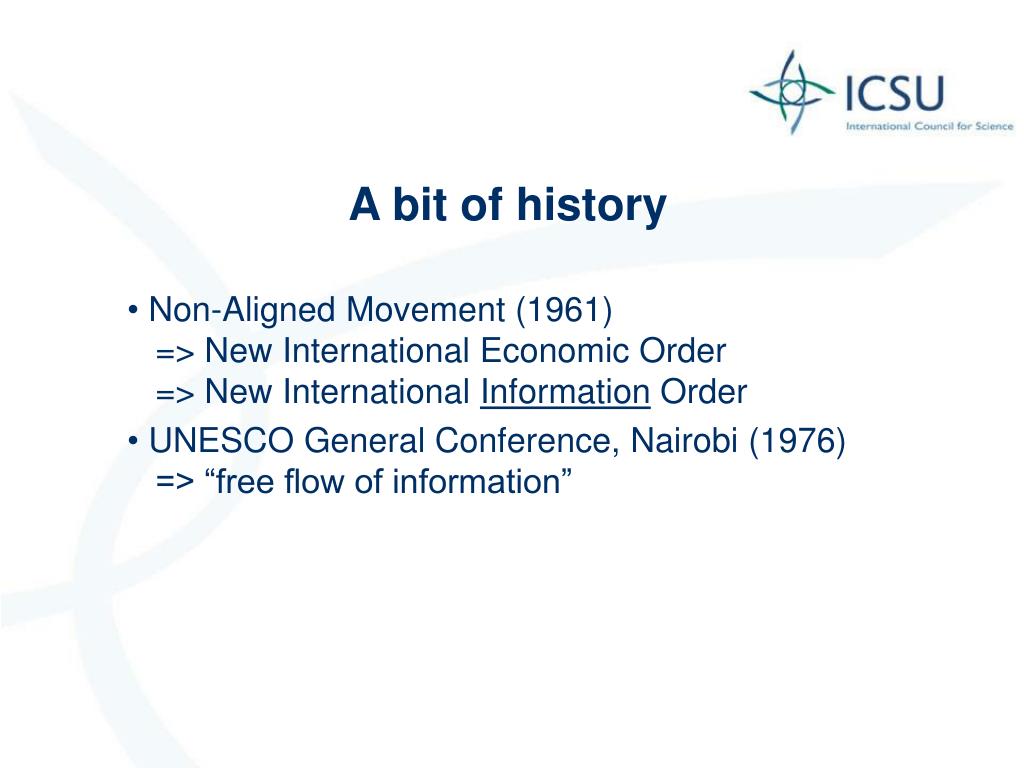 ICSU
International Council for Science

A bit of history

• Non-Aligned Movement (1961)
=> New International Economic Order
=> New International Information Order

• UNESCO General Conference, Nairobi (1976)
=> “free flow of information”